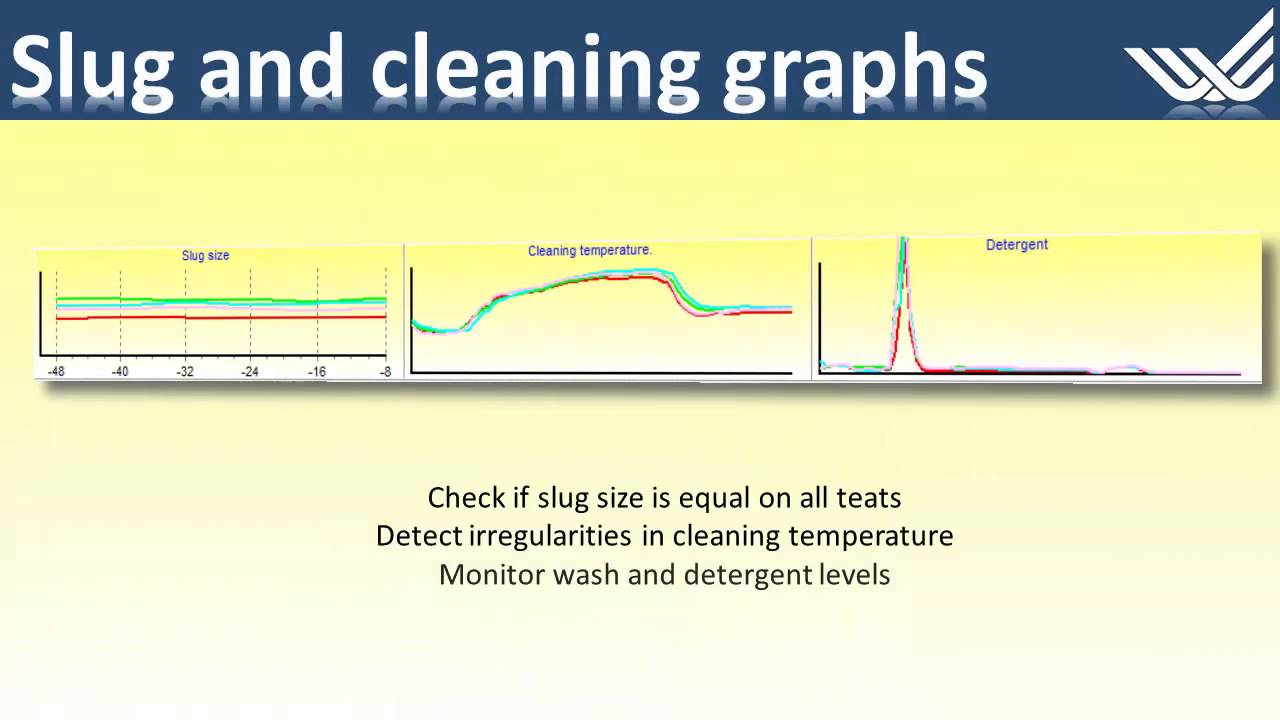 Slug and cleaning graphs

Slug size

-48 -40 -32 -24 -16 -8

Cleaning temperature.

Detergent

Check if slug size is equal on all teats
Detect irregularities in cleaning temperature
Monitor wash and detergent levels